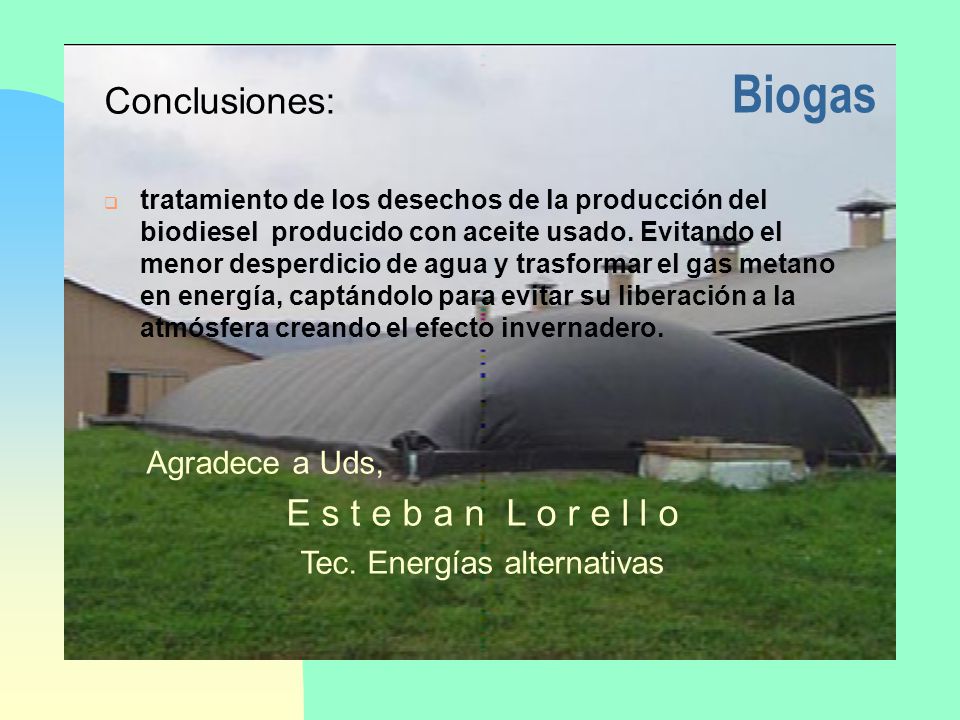 Conclusiones:

Biogas

tratamiento de los desechos de la producción del biodiesel producido con aceite usado. Evitando el menor desperdicio de agua y trasformar el gas metano en energía, captándolo para evitar su liberación a la atmósfera creando el efecto invernadero.

Agradece a Uds,

E s t e b a n L o r e l l o

Tec. Energías alternativas